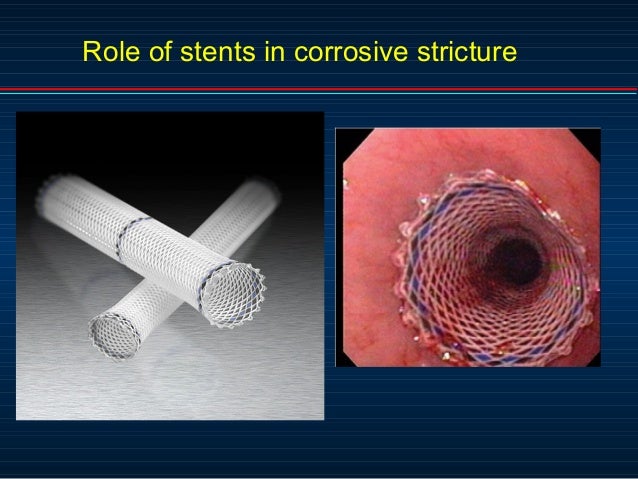 Role of stents in corrosive stricture